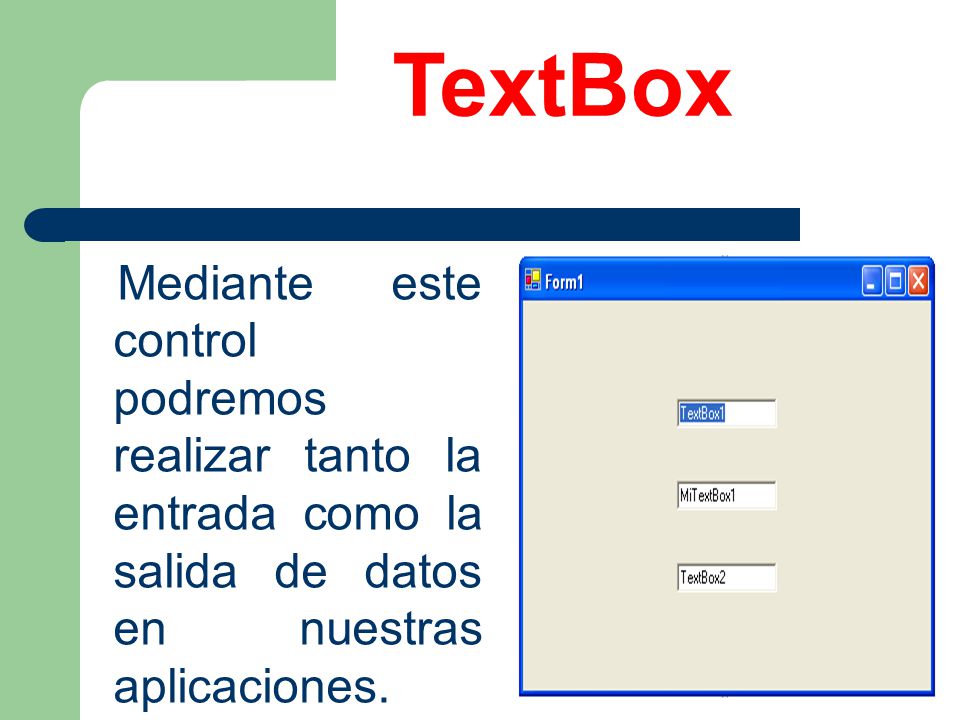 TextBox

Mediante este control podremos realizar tanto la entrada como la salida de datos en nuestras aplicaciones.

Form1

TextBox1

MiTextBox1

TextBox2